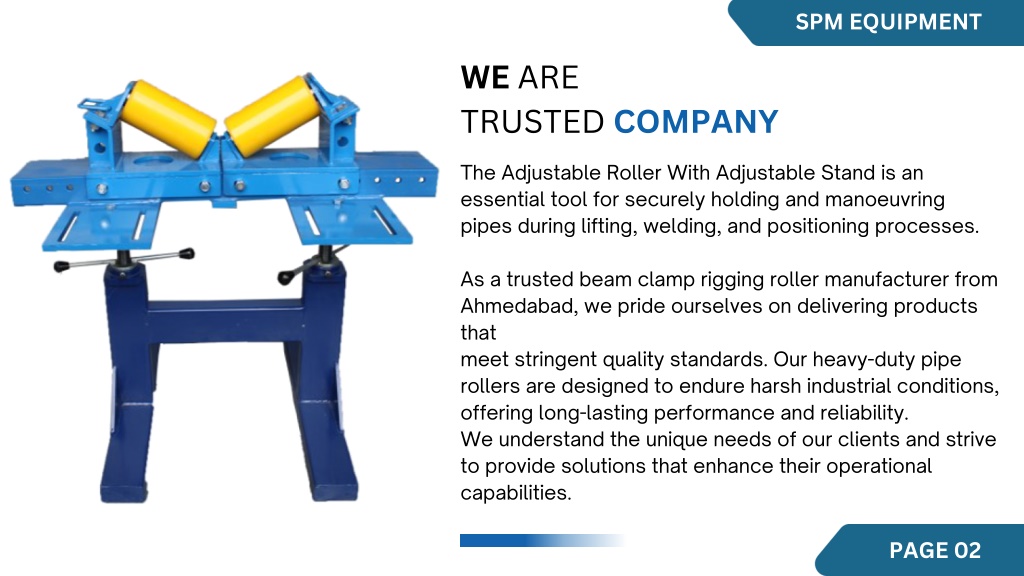 SPM EQUIPMENT

WE ARE
TRUSTED COMPANY

The Adjustable Roller With Adjustable Stand is an essential tool for securely holding and manoeuvring pipes during lifting, welding, and positioning processes.

As a trusted beam clamp rigging roller manufacturer from Ahmedabad, we pride ourselves on delivering products that
meet stringent quality standards. Our heavy-duty pipe rollers are designed to endure harsh industrial conditions, offering long-lasting performance and reliability.
We understand the unique needs of our clients and strive to provide solutions that enhance their operational capabilities.

PAGE 02